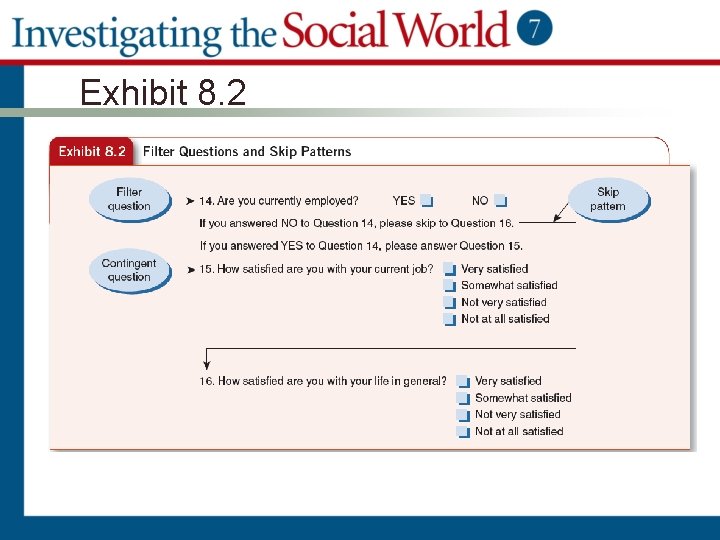 Investigating the Social World 7

Exhibit 8.2

Exhibit 8.2 Filter Questions and Skip Patterns

Filter question

14. Are you currently employed? YES NO

Skip pattern

If you answered NO to Question 14, please skip to Question 16.

If you answered YES to Question 14, please answer Question 15.

Contingent question

15. How satisfied are you with your current job? Very satisfied
Somewhat satisfied
Not very satisfied
Not at all satisfied

16. How satisfied are you with your life in general? Very satisfied
Somewhat satisfied
Not very satisfied
Not at all satisfied